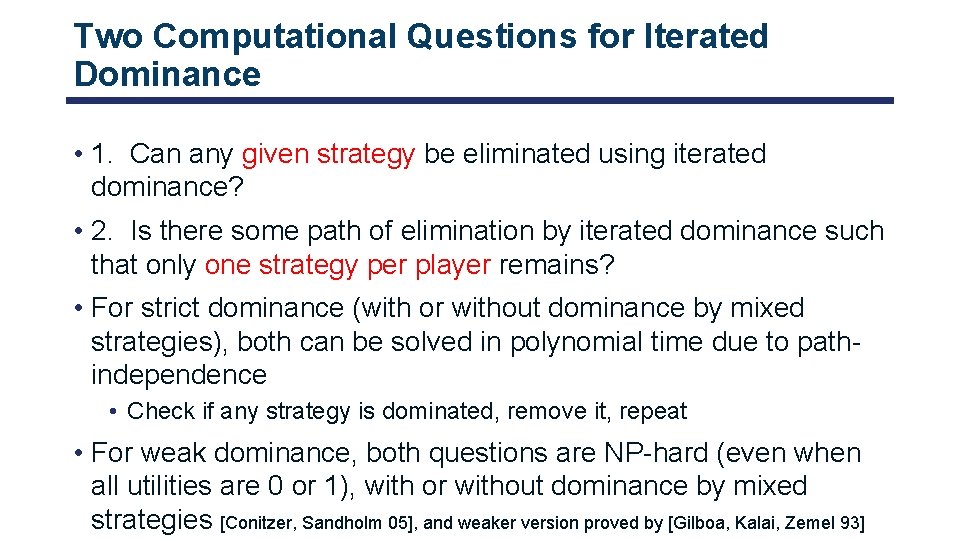 Two Computational Questions for Iterated Dominance

• 1. Can any given strategy be eliminated using iterated dominance?

• 2. Is there some path of elimination by iterated dominance such that only one strategy per player remains?

• For strict dominance (with or without dominance by mixed strategies), both can be solved in polynomial time due to path-independence

• Check if any strategy is dominated, remove it, repeat

• For weak dominance, both questions are NP-hard (even when all utilities are 0 or 1), with or without dominance by mixed strategies [Conitzer, Sandholm 05], and weaker version proved by [Gilboa, Kalai, Zemel 93]